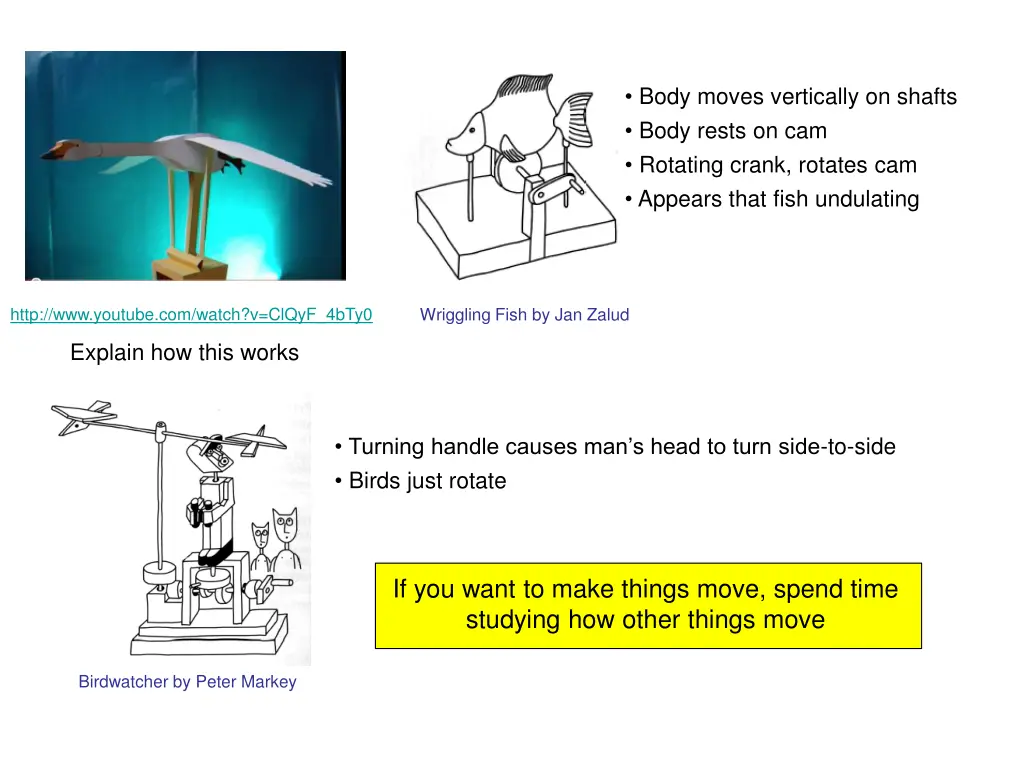 • Body moves vertically on shafts
• Body rests on cam
• Rotating crank, rotates cam
• Appears that fish undulating

http://www.youtube.com/watch?v=ClQyF_4bTy0

Wriggling Fish by Jan Zalud

Explain how this works

• Turning handle causes man's head to turn side-to-side
• Birds just rotate

If you want to make things move, spend time studying how other things move

Birdwatcher by Peter Markey